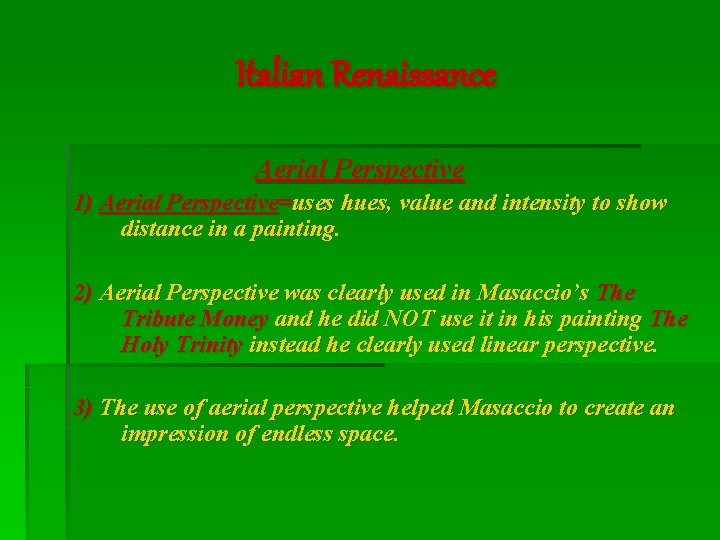 Italian Renaissance

Aerial Perspective

1) Aerial Perspective=uses hues, value and intensity to show distance in a painting.

2) Aerial Perspective was clearly used in Masaccio's The Tribute Money and he did NOT use it in his painting The Holy Trinity instead he clearly used linear perspective.

3) The use of aerial perspective helped Masaccio to create an impression of endless space.